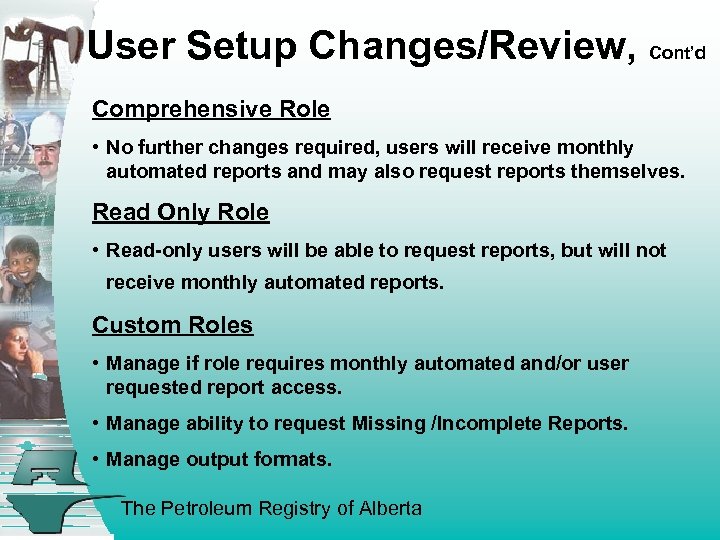 User Setup Changes/Review, Cont'd

Comprehensive Role

• No further changes required, users will receive monthly automated reports and may also request reports themselves.

Read Only Role

• Read-only users will be able to request reports, but will not receive monthly automated reports.

Custom Roles

• Manage if role requires monthly automated and/or user requested report access.

• Manage ability to request Missing /Incomplete Reports.

• Manage output formats.

The Petroleum Registry of Alberta